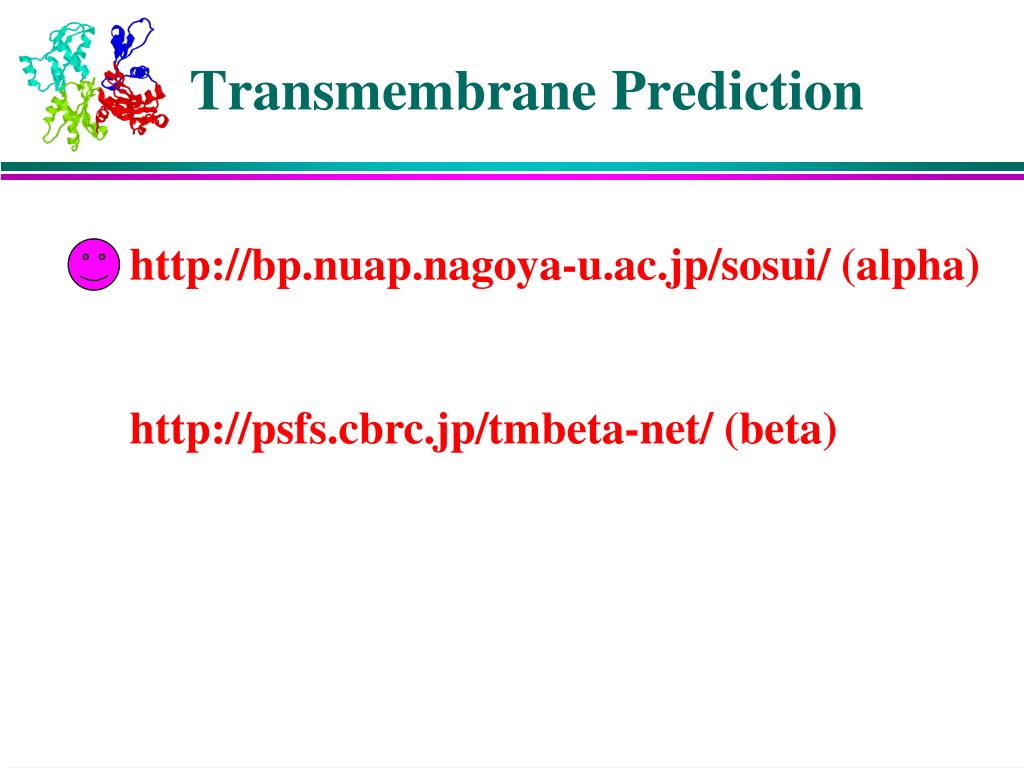 Transmembrane Prediction

http://bp.nuap.nagoya-u.ac.jp/sosui/ (alpha)

http://psfs.cbrc.jp/tmbeta-net/ (beta)